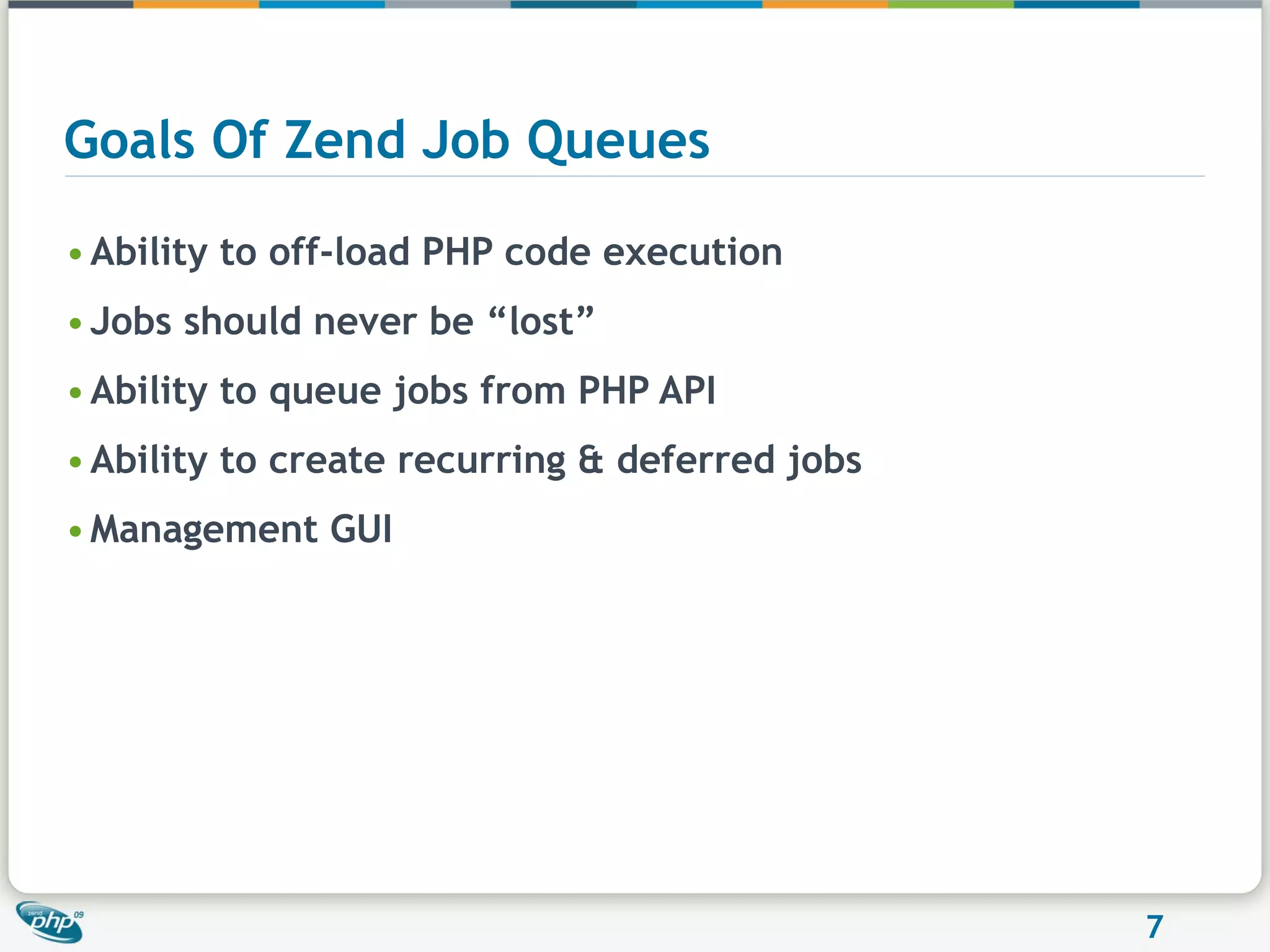 Goals Of Zend Job Queues

• Ability to off-load PHP code execution
• Jobs should never be “lost”
• Ability to queue jobs from PHP API
• Ability to create recurring & deferred jobs
• Management GUI

zend php 09

7